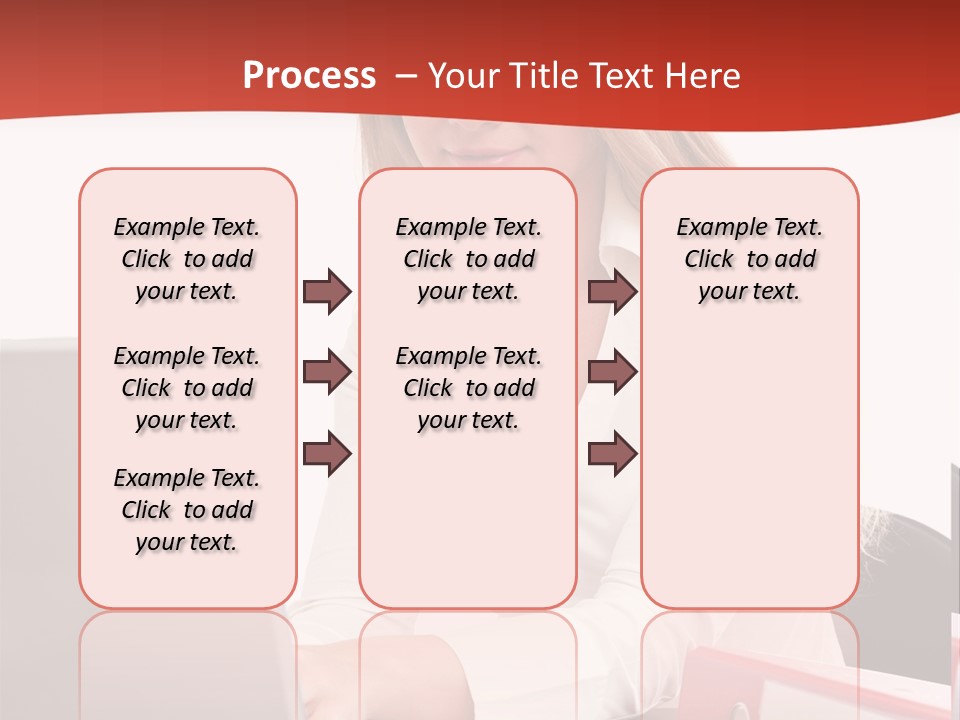 Process – Your Title Text Here

Example Text. Click to add your text.

Example Text. Click to add your text.

Example Text. Click to add your text.

Example Text. Click to add your text.

Example Text. Click to add your text.

Example Text. Click to add your text.